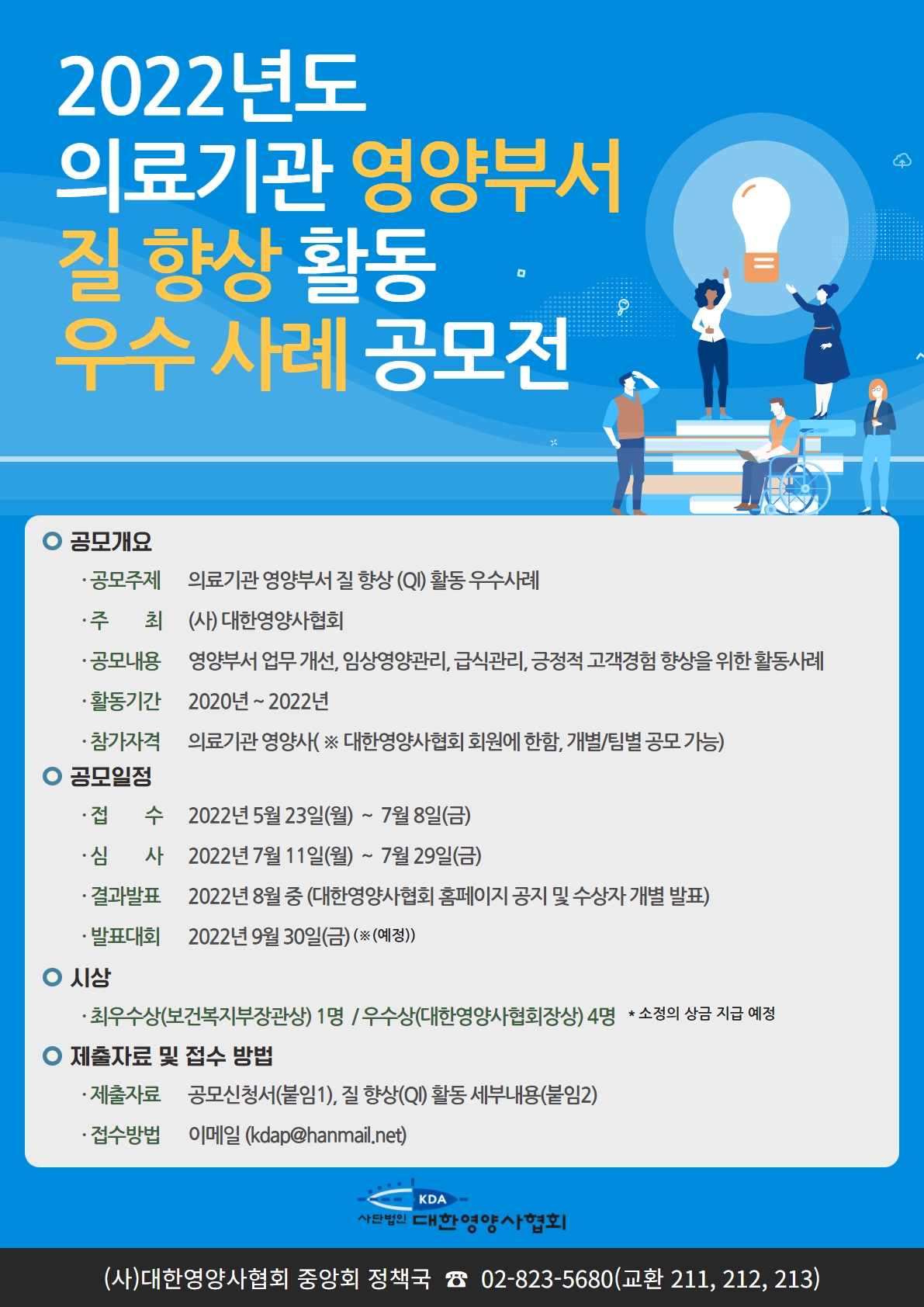 2022년도
의료기관 영양부서
질 향상 활동
우수 사례 공모전

공모개요
· 공모주제 의료기관 영양부서 질 향상 (QI) 활동 우수사례
· 주 최 (사) 대한영양사협회
· 공모내용 영양부서 업무 개선, 임상영양관리, 급식관리, 긍정적 고객경험 향상을 위한 활동사례
· 활동기간 2020년 ~ 2022년
· 참가자격 의료기관 영양사( ※ 대한영양사협회 회원에 한함, 개별/팀별 공모 가능)

공모일정
· 접 수 2022년 5월 23일(월) ~ 7월 8일(금)
· 심 사 2022년 7월 11일(월) ~ 7월 29일(금)
· 결과발표 2022년 8월 중 (대한영양사협회 홈페이지 공지 및 수상자 개별 발표)
· 발표대회 2022년 9월 30일(금) (※(예정))

시상
· 최우수상(보건복지부장관상) 1명 / 우수상(대한영양사협회장상) 4명 * 소정의 상금 지급 예정

제출자료 및 접수 방법
· 제출자료 공모신청서(붙임1), 질 향상(QI) 활동 세부내용(붙임2)
· 접수방법 이메일 (kdap@hanmail.net)

KDA
사단법인 대한영양사협회

(사)대한영양사협회 중앙회 정책국 ☎ 02-823-5680(교환 211, 212, 213)